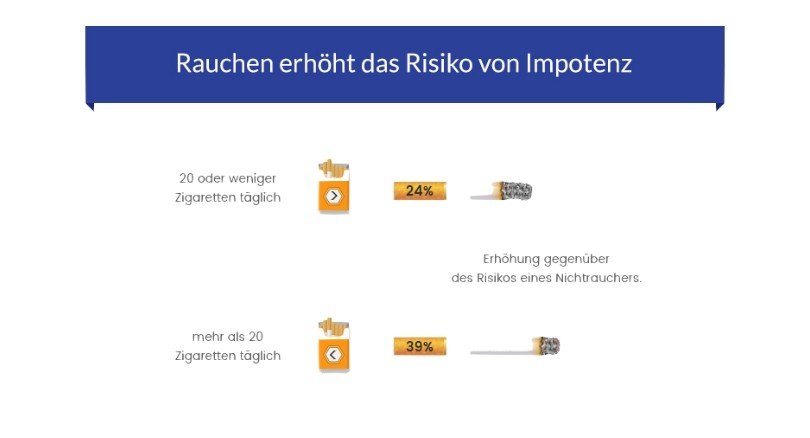 Rauchen erhöht das Risiko von Impotenz

20 oder weniger Zigaretten täglich

24%

Erhöhung gegenüber des Risikos eines Nichtrauchers.

mehr als 20 Zigaretten täglich

39%